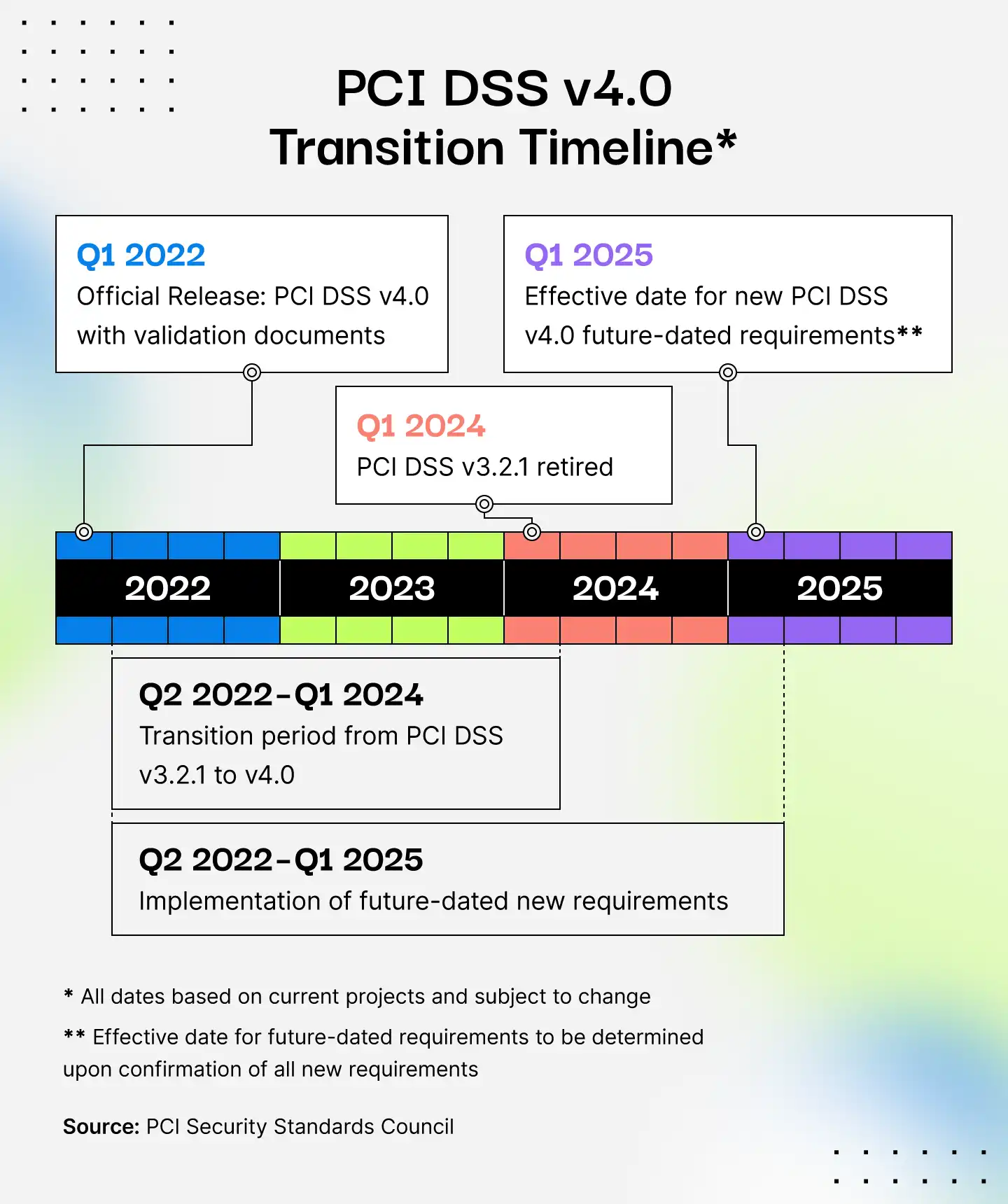 PCI DSS v4.0
Transition Timeline*

Q1 2022
Official Release: PCI DSS v4.0 with validation documents

Q1 2025
Effective date for new PCI DSS v4.0 future-dated requirements**

Q1 2024
PCI DSS v3.2.1 retired

2022

2023

2024

2025

Q2 2022–Q1 2024
Transition period from PCI DSS v3.2.1 to v4.0

Q2 2022–Q1 2025
Implementation of future-dated new requirements

* All dates based on current projects and subject to change

** Effective date for future-dated requirements to be determined upon confirmation of all new requirements

Source: PCI Security Standards Council